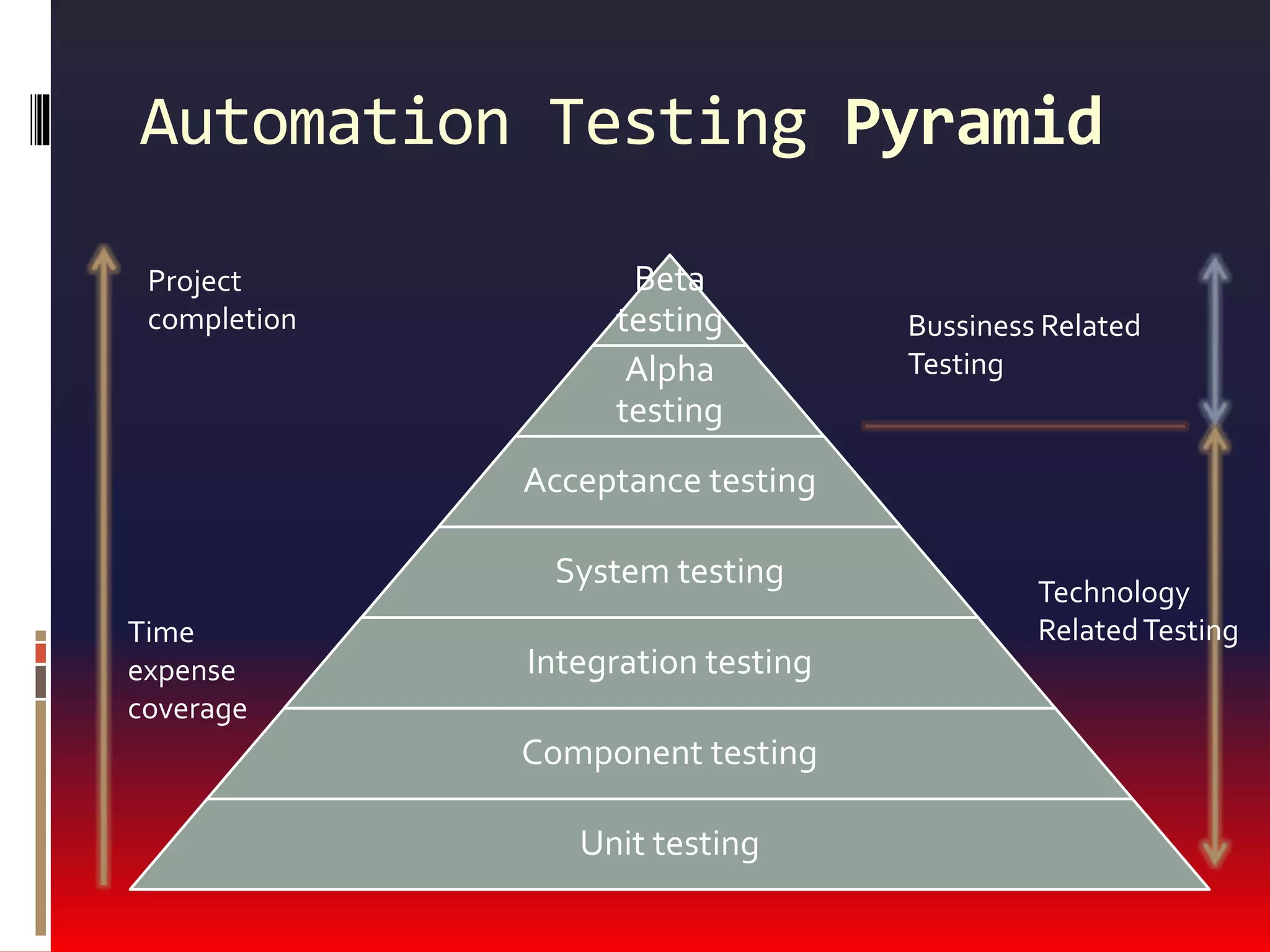 Automation Testing Pyramid

Project completion

Time expense coverage

Beta testing

Alpha testing

Acceptance testing

System testing

Integration testing

Component testing

Unit testing

Bussiness Related Testing

Technology Related Testing